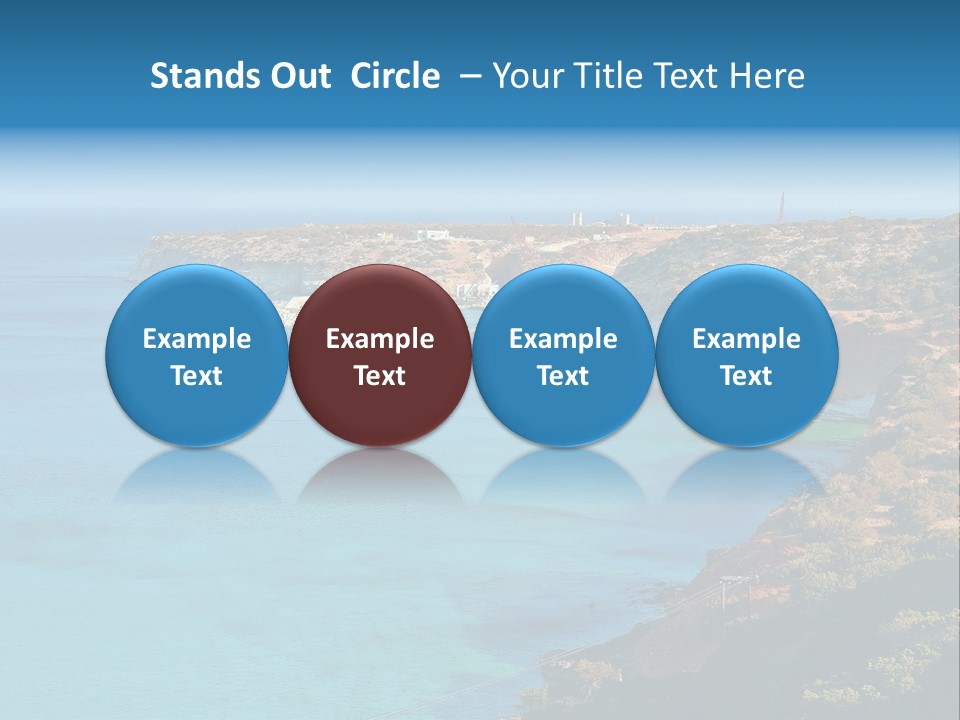 Stands Out Circle – Your Title Text Here

Example Text

Example Text

Example Text

Example Text